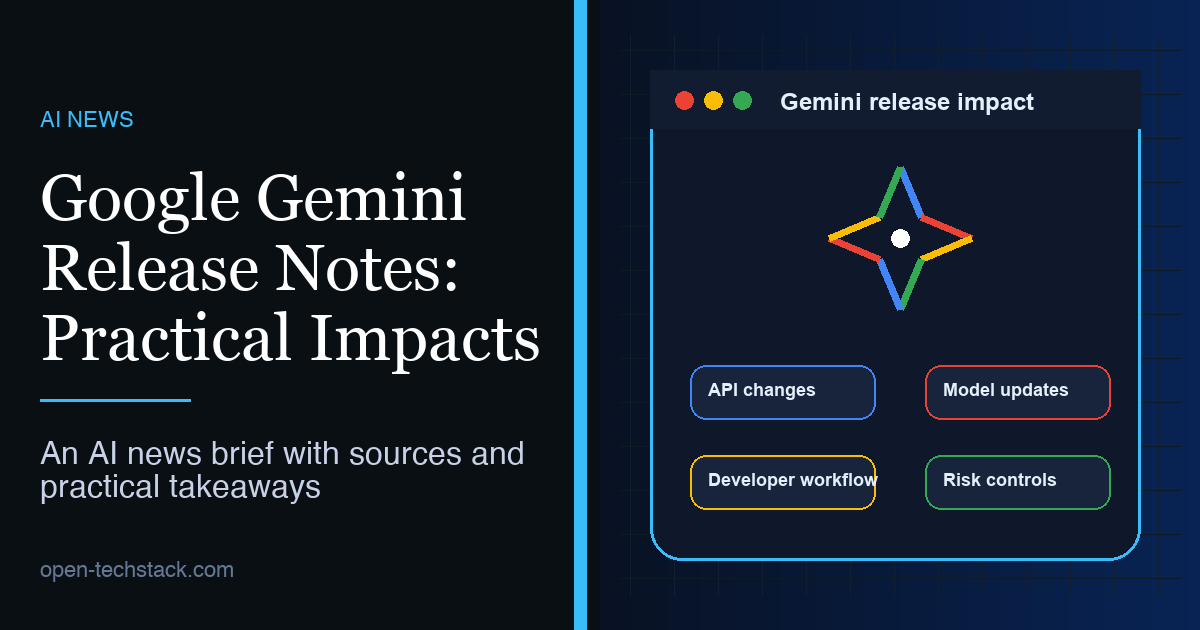 AI NEWS

Google Gemini Release Notes: Practical Impacts

An AI news brief with sources and practical takeaways

open-techstack.com

Gemini release impact

API changes

Model updates

Developer workflow

Risk controls